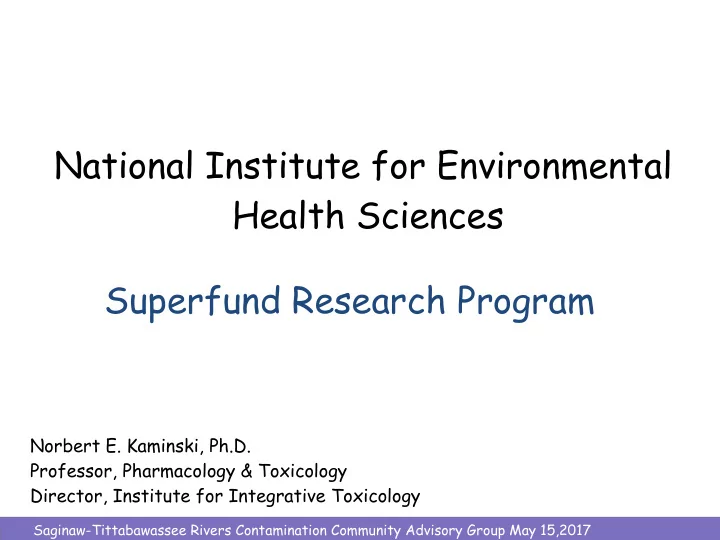 National Institute for Environmental Health Sciences

Superfund Research Program

Norbert E. Kaminski, Ph.D.
Professor, Pharmacology & Toxicology
Director, Institute for Integrative Toxicology

Saginaw-Tittabawassee Rivers Contamination Community Advisory Group May 15,2017